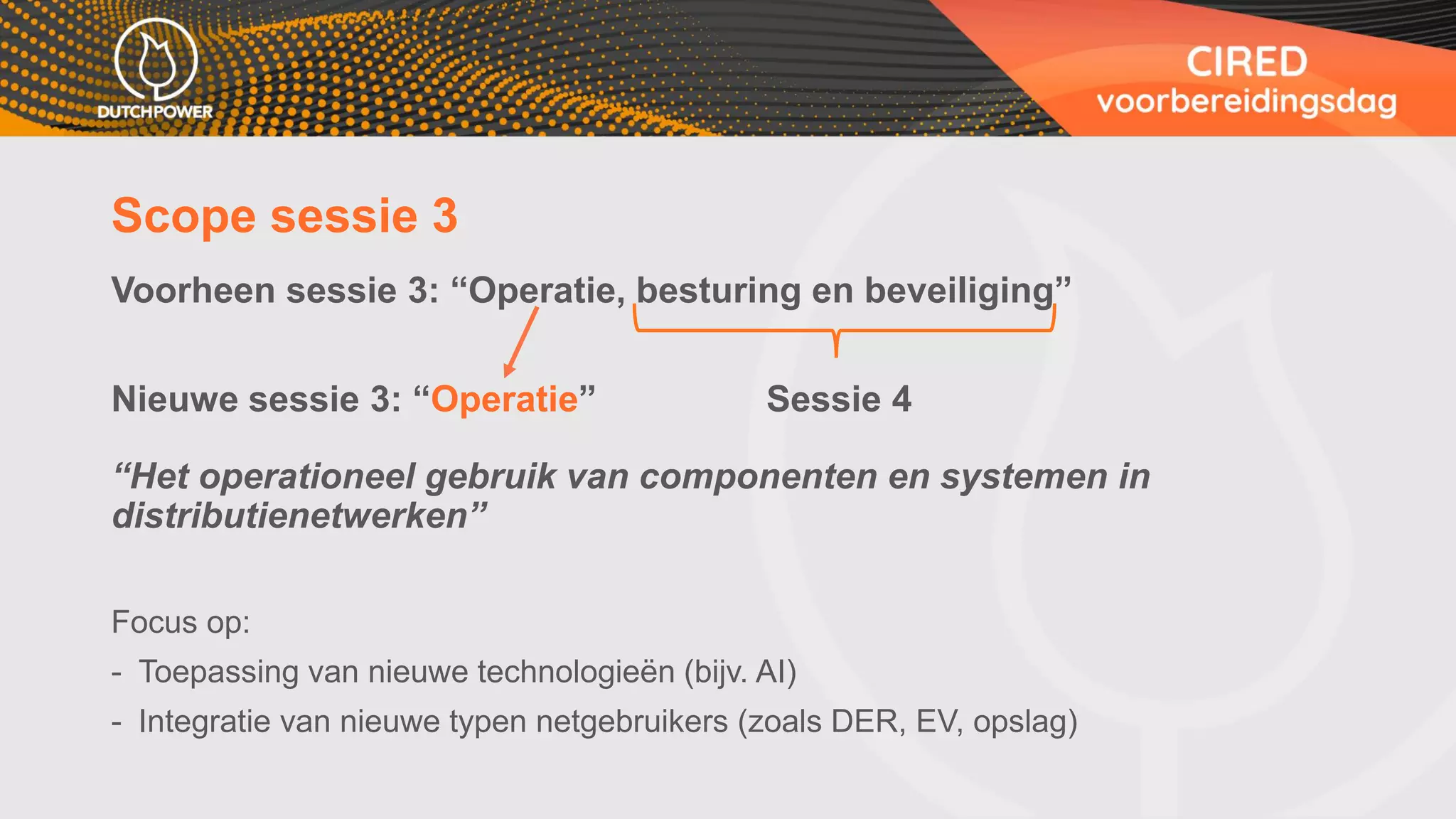 DUTCHPOWER

CIRED
voorbereidingsdag

Scope sessie 3

Voorheen sessie 3: “Operatie, besturing en beveiliging”

Nieuwe sessie 3: “Operatie”

Sessie 4

“Het operationeel gebruik van componenten en systemen in distributienetwerken”

Focus op:
- Toepassing van nieuwe technologieën (bijv. AI)
- Integratie van nieuwe typen netgebruikers (zoals DER, EV, opslag)